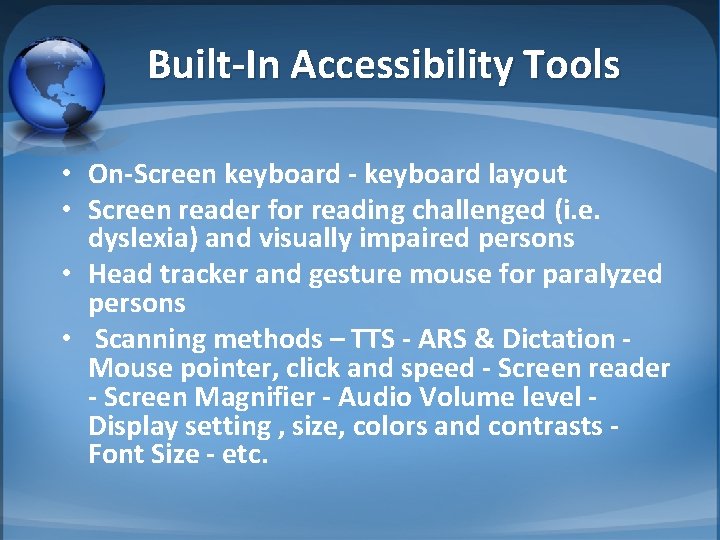 Built-In Accessibility Tools

• On-Screen keyboard - keyboard layout
• Screen reader for reading challenged (i.e. dyslexia) and visually impaired persons
• Head tracker and gesture mouse for paralyzed persons
• Scanning methods – TTS - ARS & Dictation - Mouse pointer, click and speed - Screen reader - Screen Magnifier - Audio Volume level - Display setting , size, colors and contrasts - Font Size - etc.